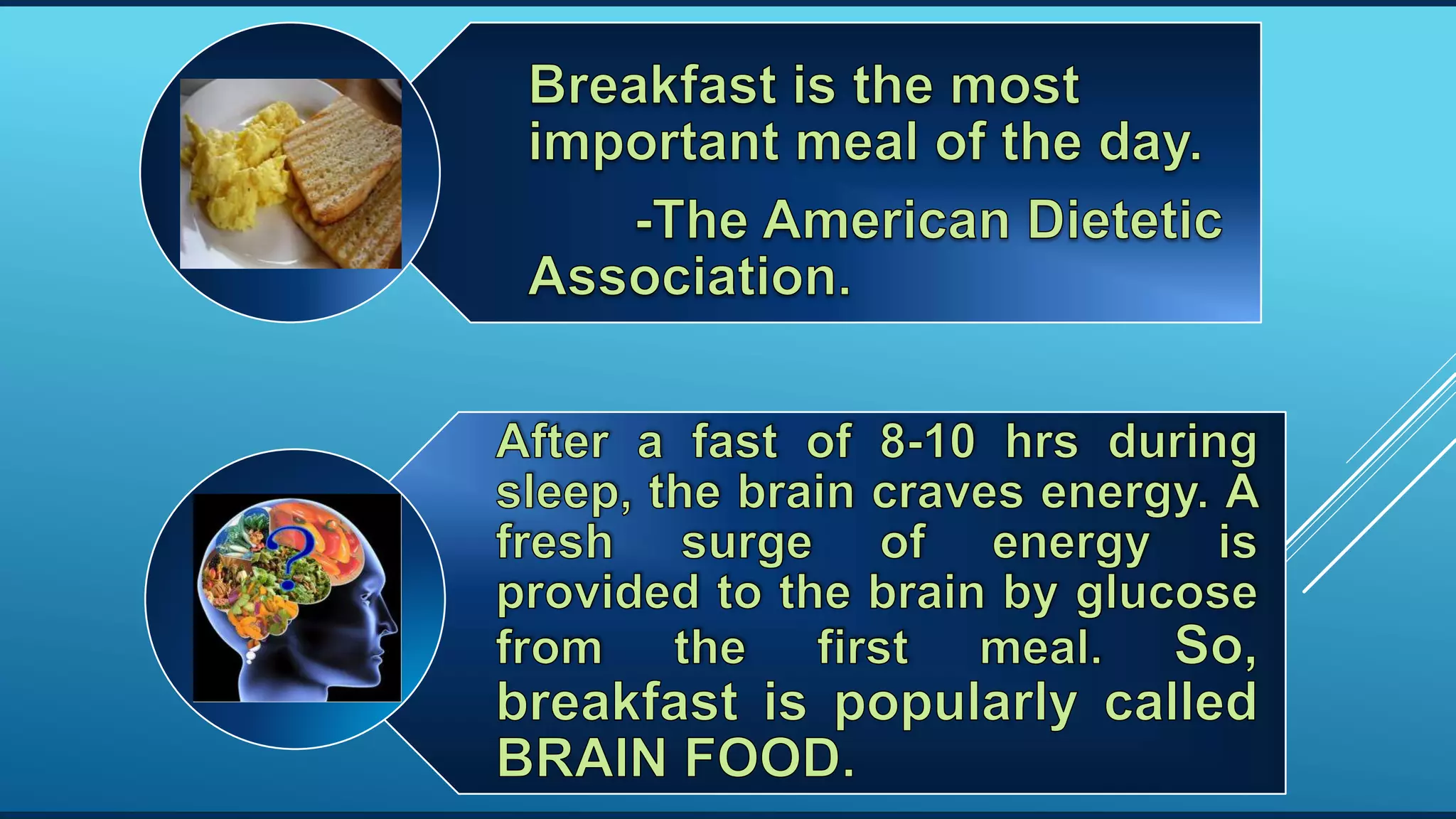 Breakfast is the most important meal of the day.

-The American Dietetic Association.

After a fast of 8-10 hrs during sleep, the brain craves energy. A fresh surge of energy is provided to the brain by glucose from the first meal. So, breakfast is popularly called BRAIN FOOD.